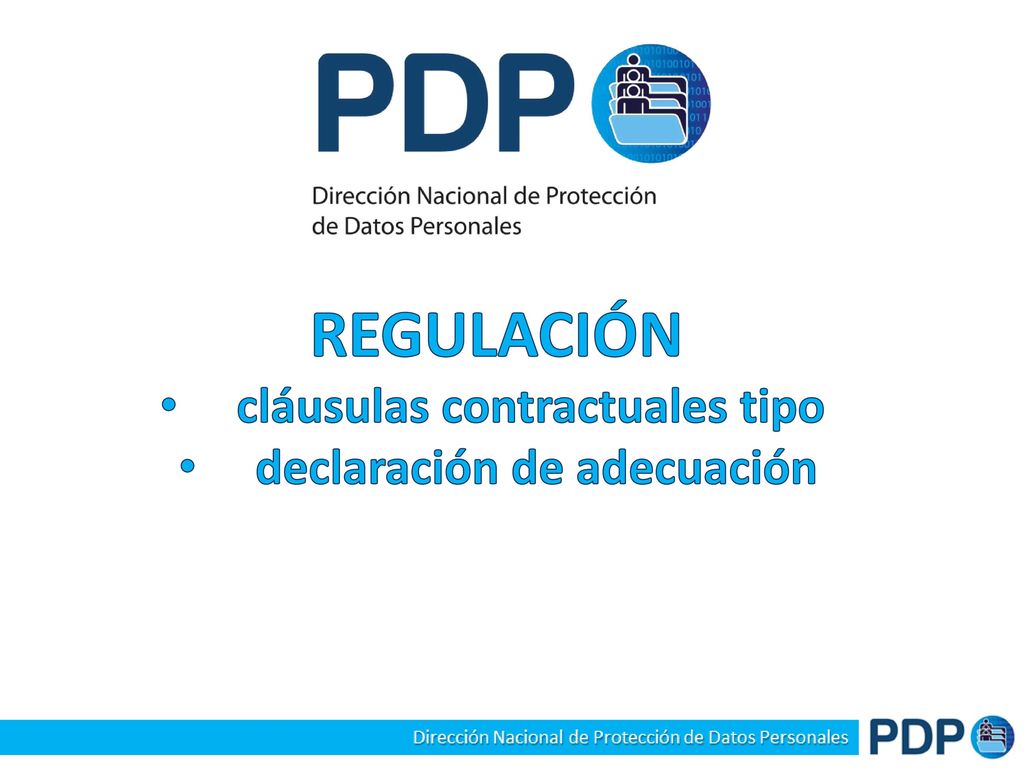 PDP

Dirección Nacional de Protección de Datos Personales

REGULACIÓN

• cláusulas contractuales tipo
• declaración de adecuación

Dirección Nacional de Protección de Datos Personales PDP